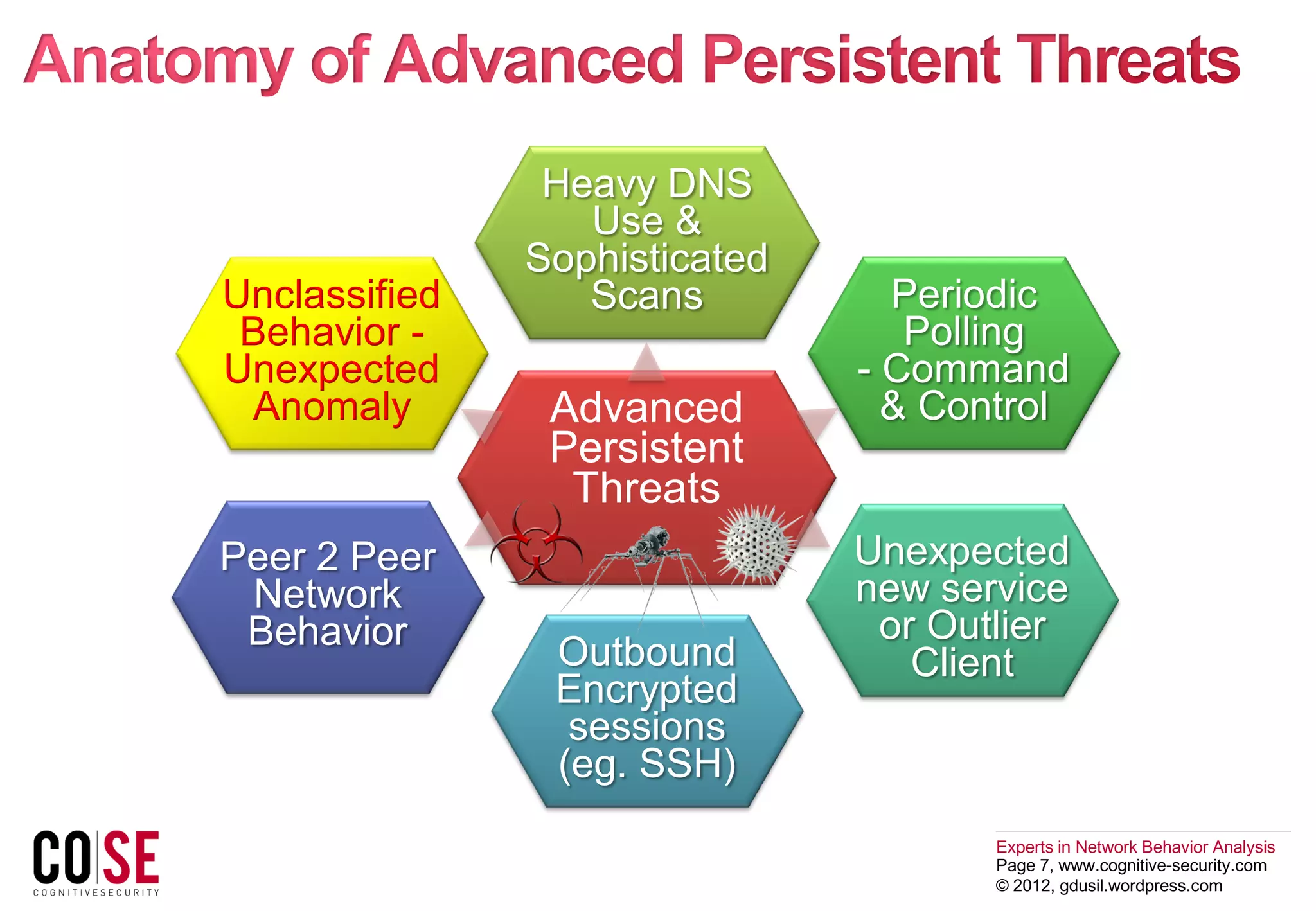 Anatomy of Advanced Persistent Threats

Heavy DNS Use & Sophisticated Scans

Unclassified Behavior - Unexpected Anomaly

Periodic Polling - Command & Control

Advanced Persistent Threats

Peer 2 Peer Network Behavior

Unexpected new service or Outlier Client

Outbound Encrypted sessions (eg. SSH)

CO|SE
COGNITIVESECURITY

Experts in Network Behavior Analysis
Page 7, www.cognitive-security.com
© 2012, gdusil.wordpress.com